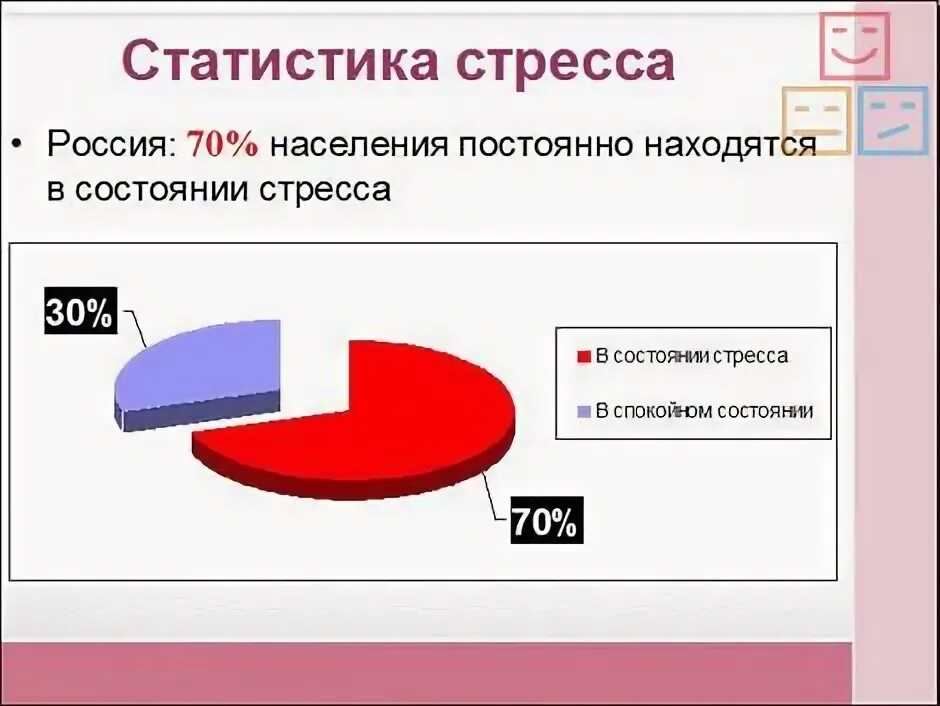 Статистика стресса

• Россия: 70% населения постоянно находятся в состоянии стресса

30%

70%

В состоянии стресса
В спокойном состоянии